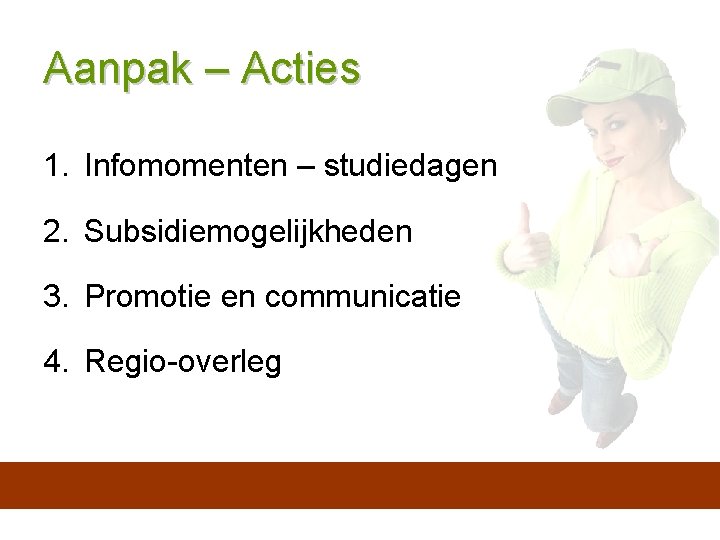 Aanpak – Acties

1. Infomomenten – studiedagen

2. Subsidiemogelijkheden

3. Promotie en communicatie

4. Regio-overleg